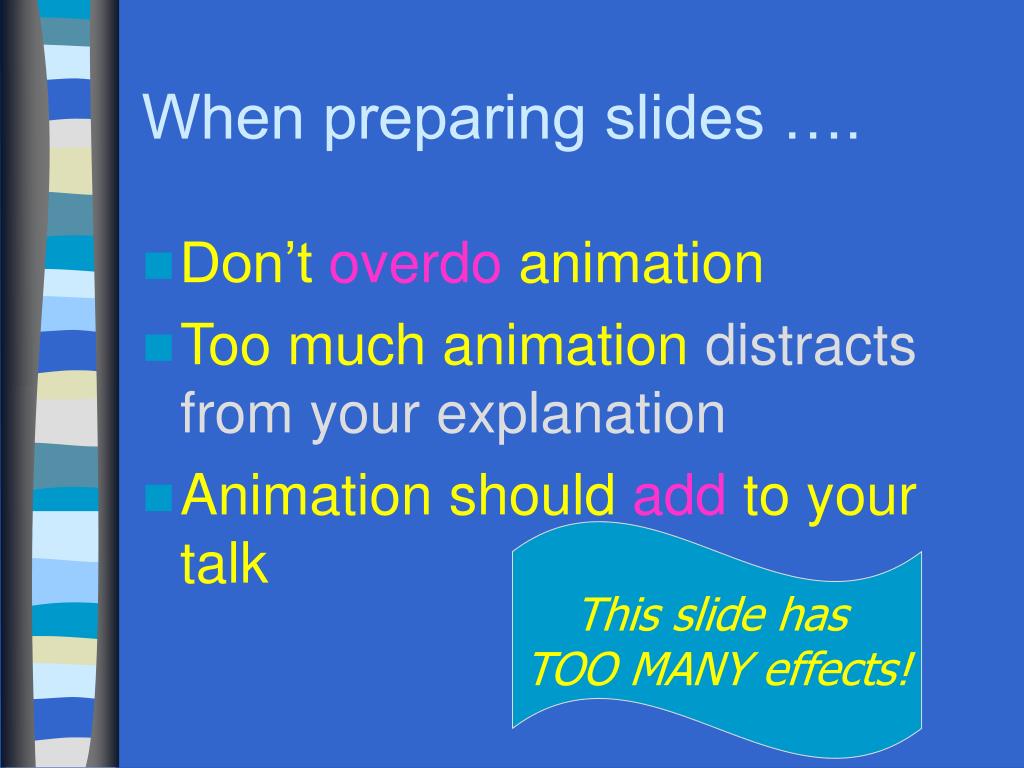 When preparing slides ….

Don’t overdo animation

Too much animation distracts from your explanation

Animation should add to your talk

This slide has TOO MANY effects!